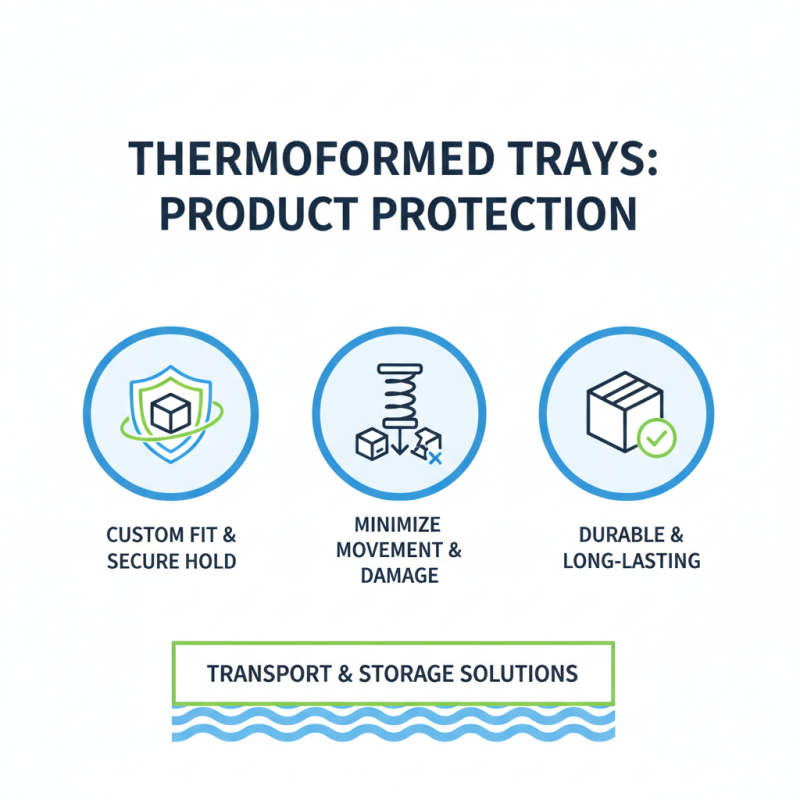 THERMOFORMED TRAYS:
PRODUCT PROTECTION

CUSTOM FIT & SECURE HOLD

MINIMIZE MOVEMENT & DAMAGE

DURABLE & LONG-LASTING

TRANSPORT & STORAGE SOLUTIONS